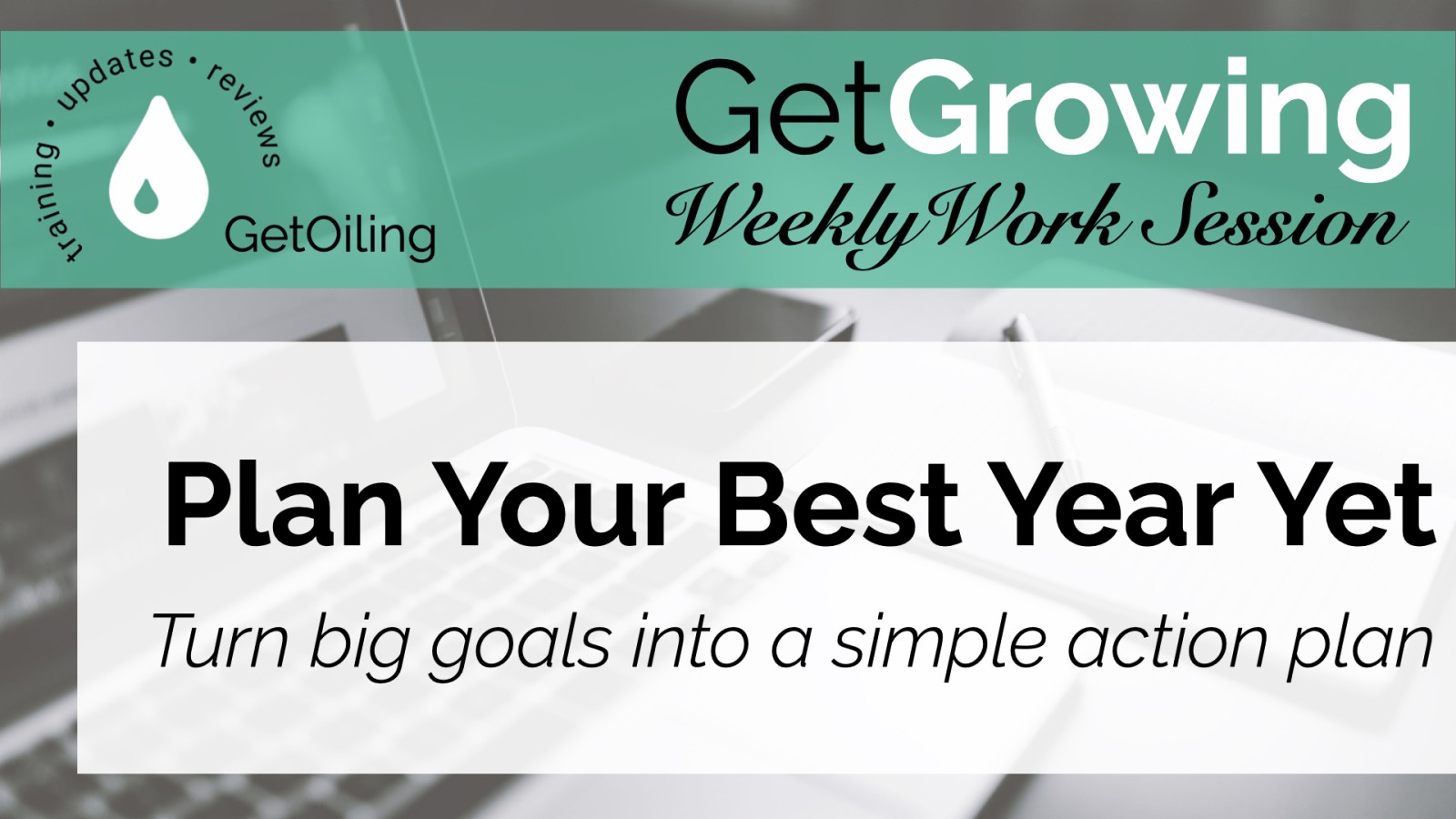 training • updates • reviews

GetOiling

GetGrowing
Weekly Work Session

Plan Your Best Year Yet

Turn big goals into a simple action plan